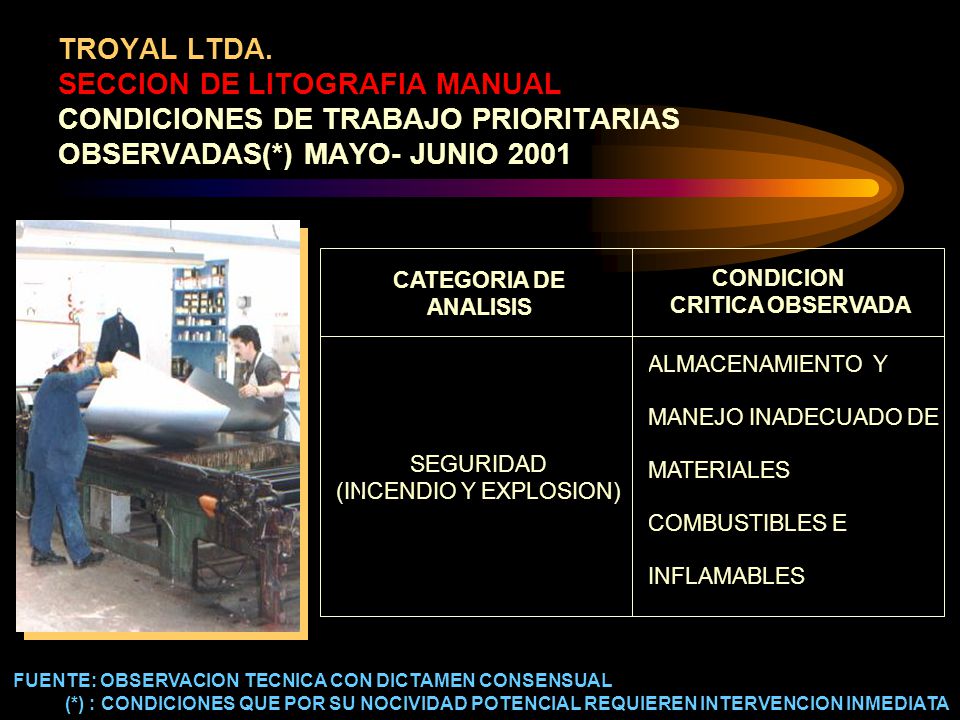 TROYAL LTDA.
SECCION DE LITOGRAFIA MANUAL
CONDICIONES DE TRABAJO PRIORITARIAS OBSERVADAS(*) MAYO- JUNIO 2001

| CATEGORIA DE ANALISIS | CONDICION CRITICA OBSERVADA |
|---|---|
| SEGURIDAD (INCENDIO Y EXPLOSION) | ALMACENAMIENTO Y MANEJO INADECUADO DE MATERIALES COMBUSTIBLES E INFLAMABLES |

FUENTE: OBSERVACION TECNICA CON DICTAMEN CONSENSUAL
(*) : CONDICIONES QUE POR SU NOCIVIDAD POTENCIAL REQUIEREN INTERVENCION INMEDIATA